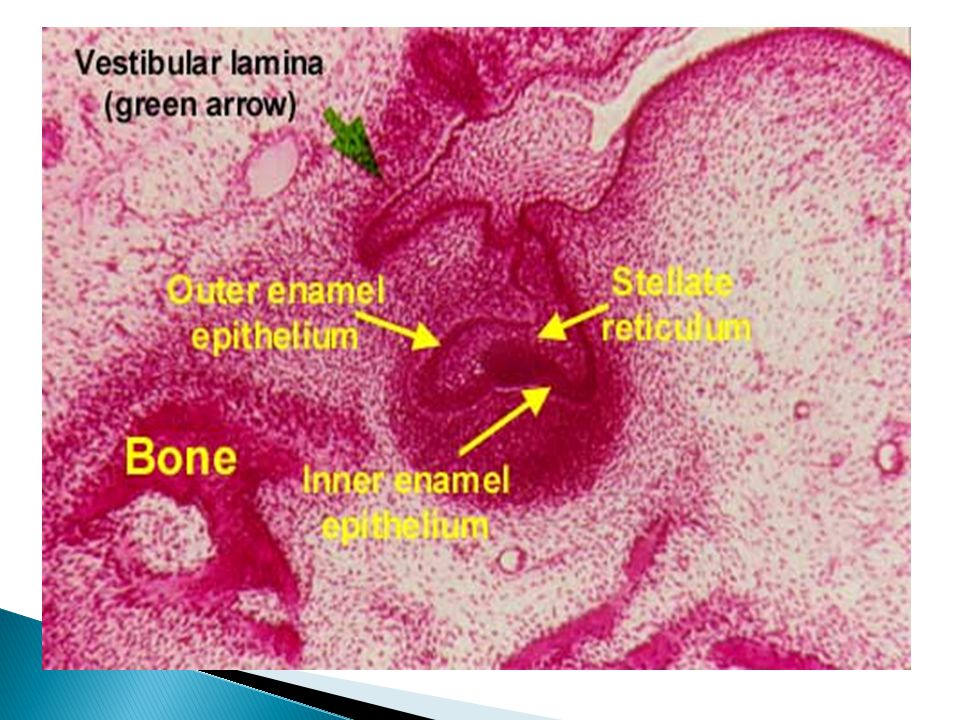 Vestibular lamina (green arrow)

Outer enamel epithelium

Stellate reticulum

Bone

Inner enamel epithelium